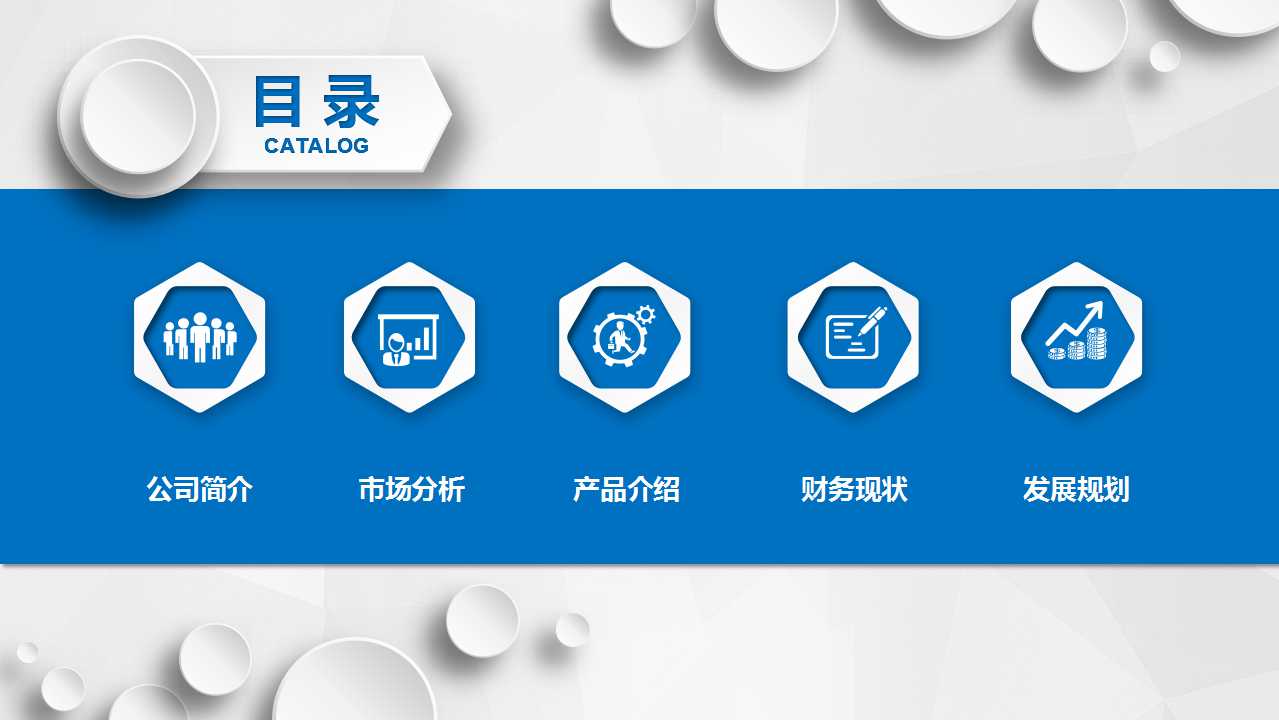 目录
CATALOG

公司简介

市场分析

产品介绍

财务现状

发展规划